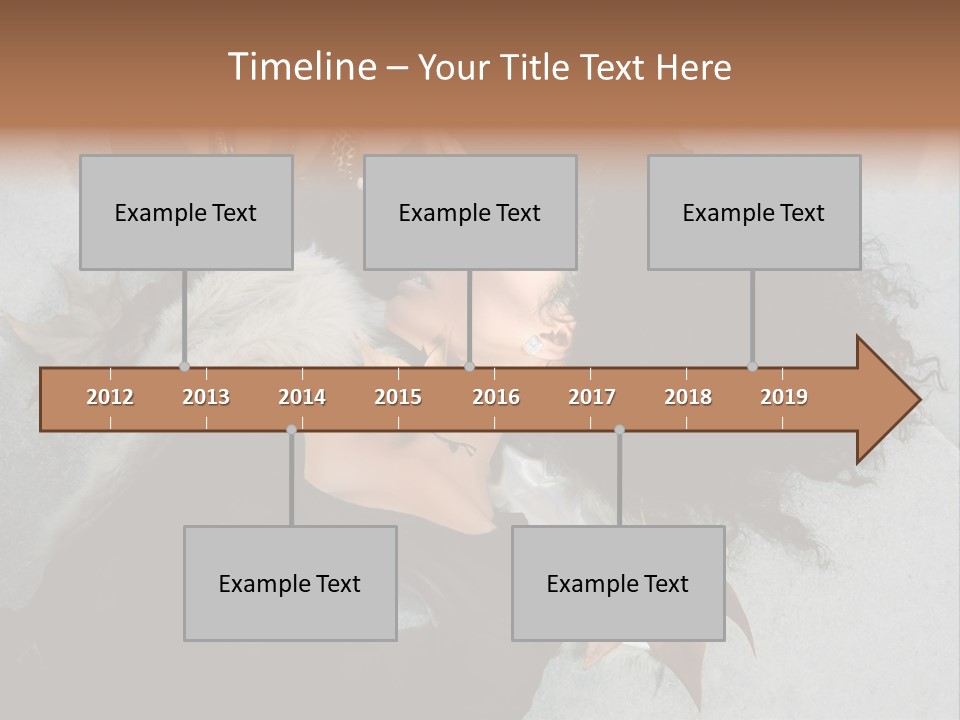 Timeline – Your Title Text Here

Example Text

Example Text

Example Text

2012 2013 2014 2015 2016 2017 2018 2019

Example Text

Example Text